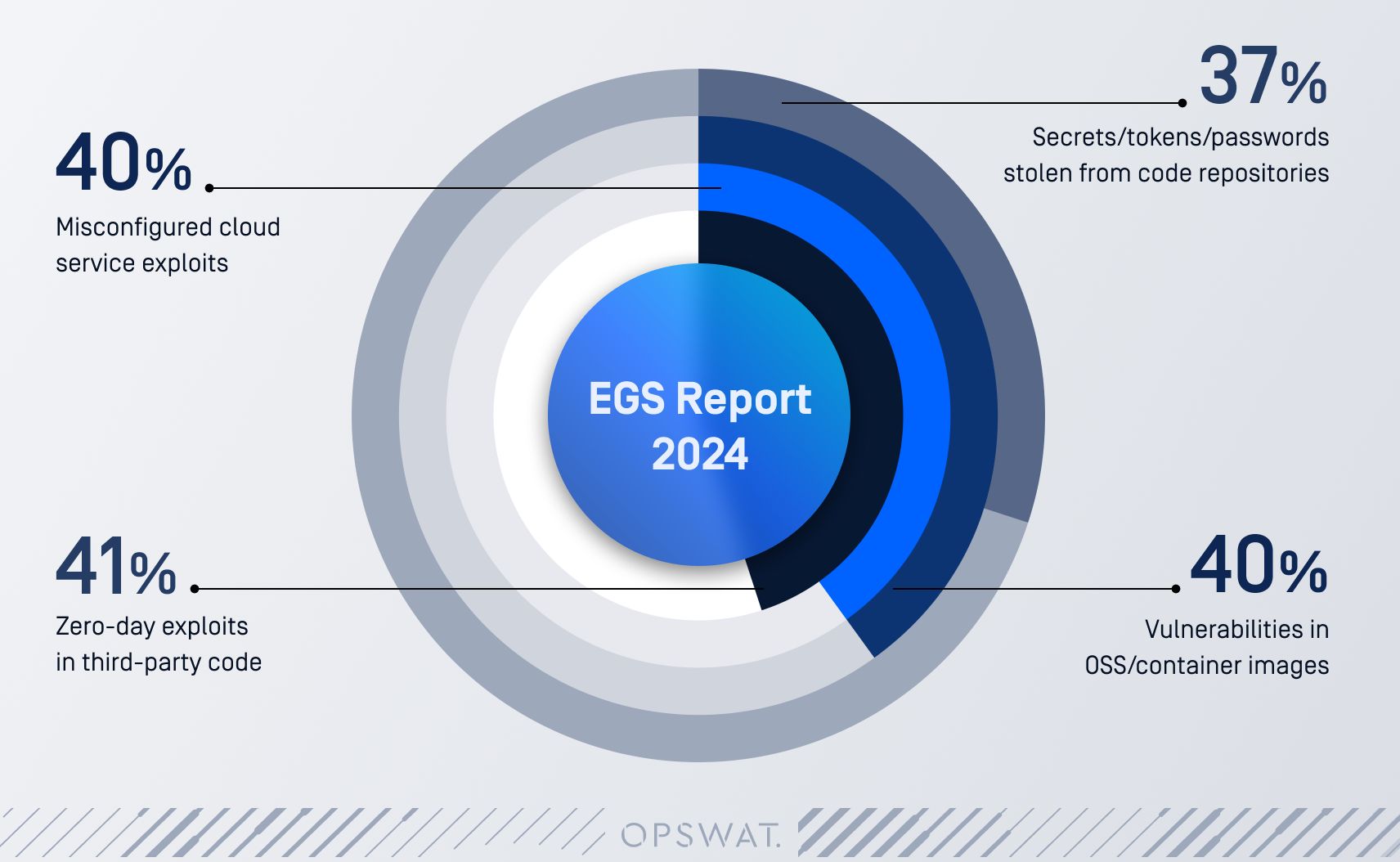 40%
Misconfigured cloud service exploits

37%
Secrets/tokens/passwords stolen from code repositories

EGS Report 2024

41%
Zero-day exploits in third-party code

40%
Vulnerabilities in OSS/container images

OPSWAT.